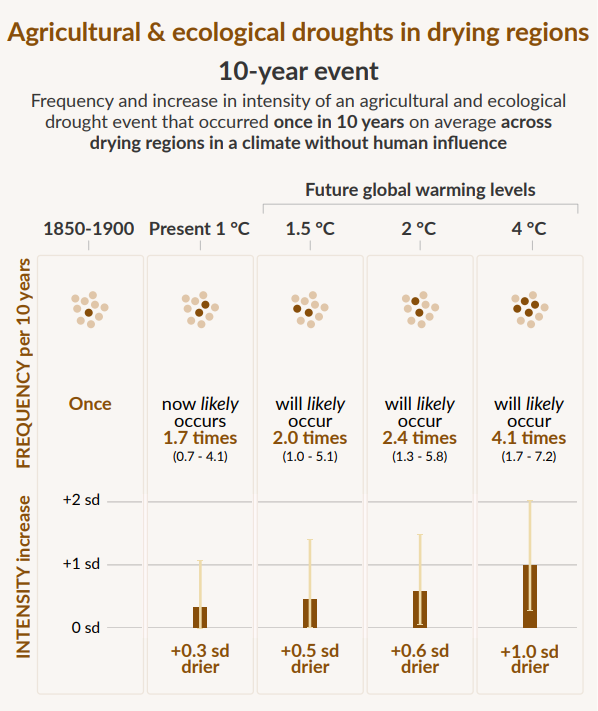 Agricultural & ecological droughts in drying regions

10-year event

Frequency and increase in intensity of an agricultural and ecological drought event that occurred once in 10 years on average across drying regions in a climate without human influence

Future global warming levels

1850-1900

Present 1 °C

1.5 °C

2 °C

4 °C

FREQUENCY per 10 years

Once

now likely occurs 1.7 times (0.7 - 4.1)

will likely occur 2.0 times (1.0 - 5.1)

will likely occur 2.4 times (1.3 - 5.8)

will likely occur 4.1 times (1.7 - 7.2)

INTENSITY increase

+2 sd

+1 sd

0 sd

+0.3 sd drier

+0.5 sd drier

+0.6 sd drier

+1.0 sd drier